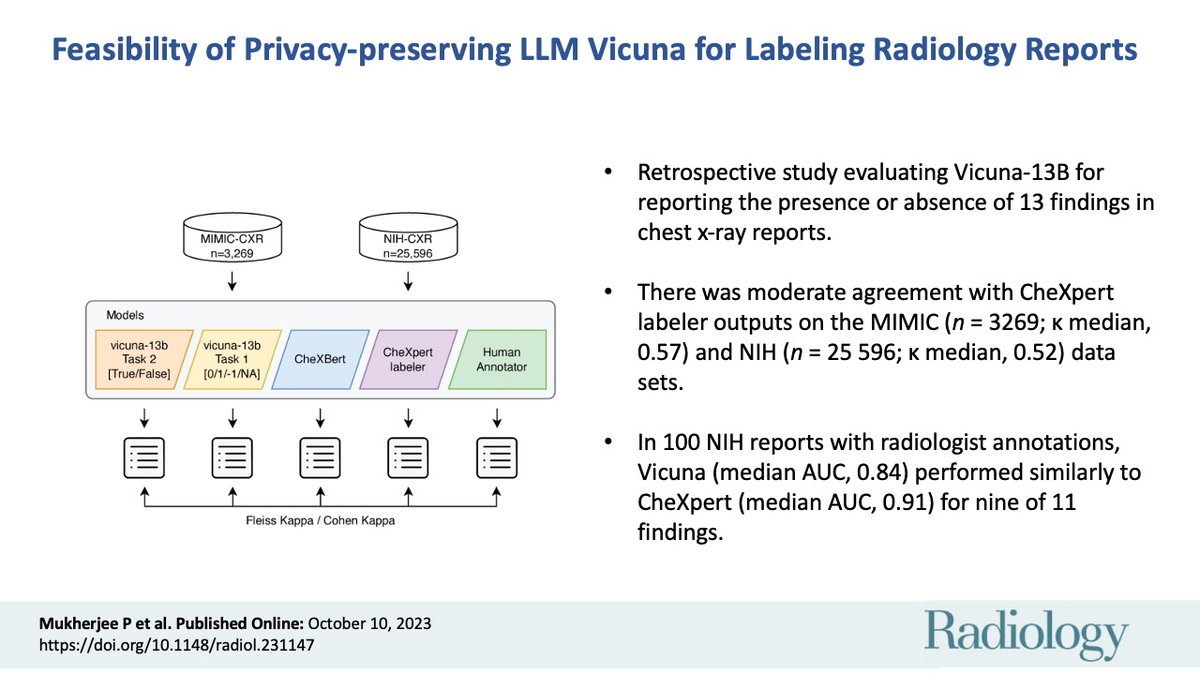 Feasibility of Privacy-preserving LLM Vicuna for Labeling Radiology Reports

MIMIC-CXR
n=3,269

NIH-CXR
n=25,596

Models

vicuna-13b
Task 2
[True/False]

vicuna-13b
Task 1
[0/1/-1/NA]

CheXBert

CheXpert
labeler

Human
Annotator

Fleiss Kappa / Cohen Kappa

• Retrospective study evaluating Vicuna-13B for reporting the presence or absence of 13 findings in chest x-ray reports.

• There was moderate agreement with CheXpert labeler outputs on the MIMIC ($n$ = 3269; κ median, 0.57) and NIH ($n$ = 25 596; κ median, 0.52) data sets.

• In 100 NIH reports with radiologist annotations, Vicuna (median AUC, 0.84) performed similarly to CheXpert (median AUC, 0.91) for nine of 11 findings.

Mukherjee P et al. Published Online: October 10, 2023
https://doi.org/10.1148/radiol.231147

Radiology